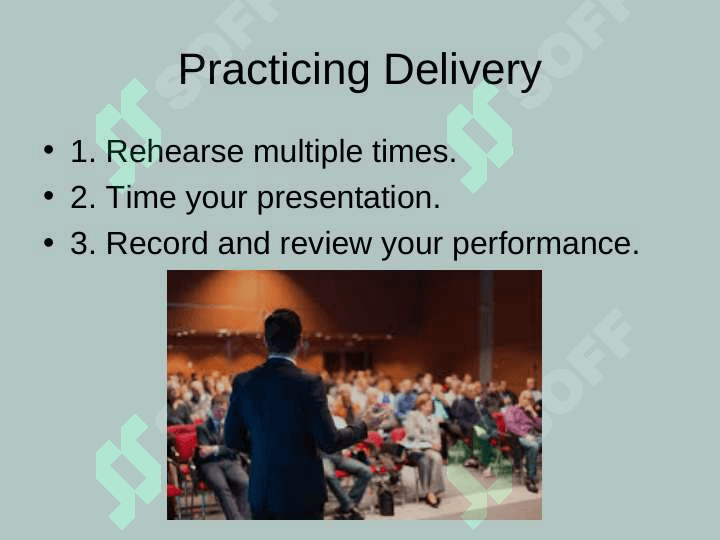 Practicing Delivery

• 1. Rehearse multiple times.
• 2. Time your presentation.
• 3. Record and review your performance.

SOFF SOFF SOFF